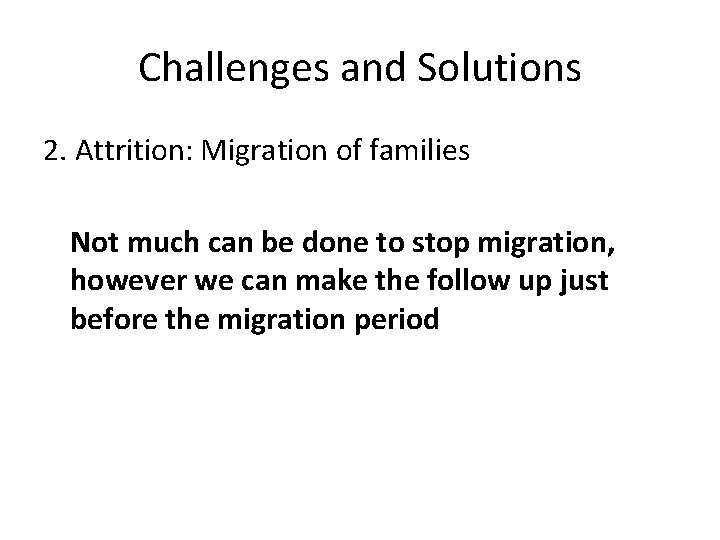 Challenges and Solutions

2. Attrition: Migration of families

Not much can be done to stop migration, however we can make the follow up just before the migration period